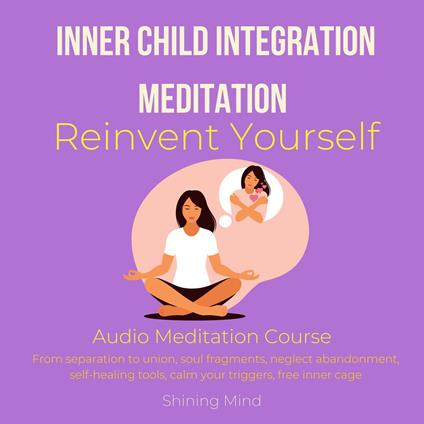 INNER CHILD INTEGRATION MEDITATION
Reinvent Yourself

Audio Meditation Course
From separation to union, soul fragments, neglect abandonment, self-healing tools, calm your triggers, free inner cage

Shining Mind